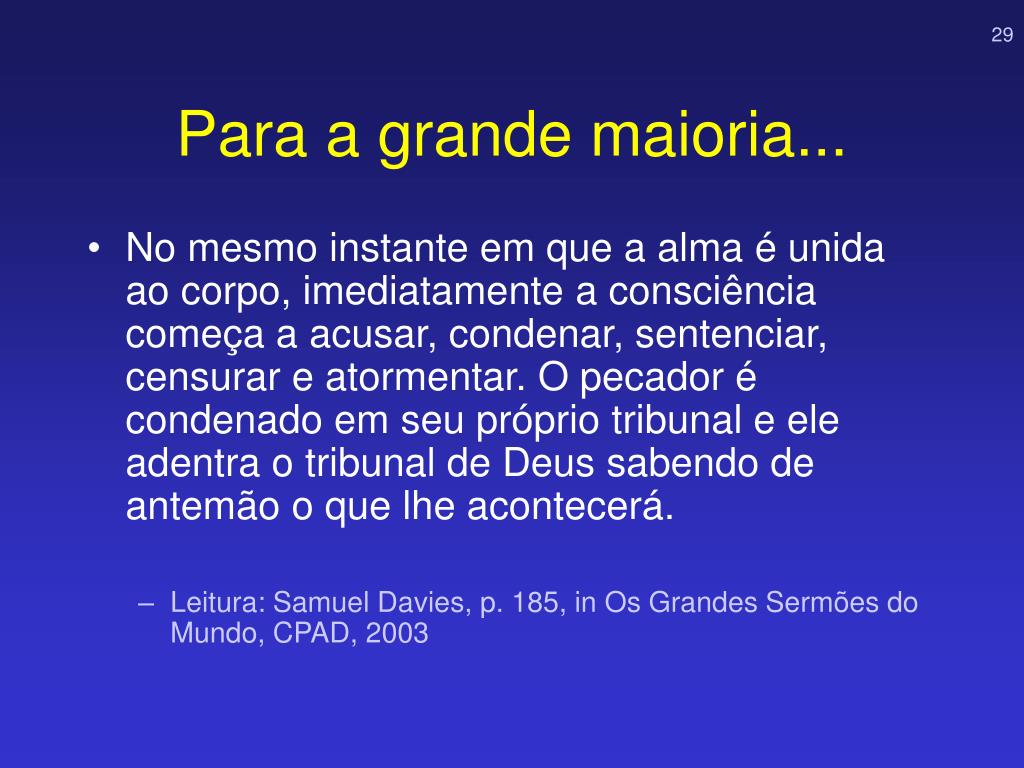 29

Para a grande maioria...

• No mesmo instante em que a alma é unida ao corpo, imediatamente a consciência começa a acusar, condenar, sentenciar, censurar e atormentar. O pecador é condenado em seu próprio tribunal e ele adentra o tribunal de Deus sabendo de antemão o que lhe acontecerá.

– Leitura: Samuel Davies, p. 185, in Os Grandes Sermões do Mundo, CPAD, 2003